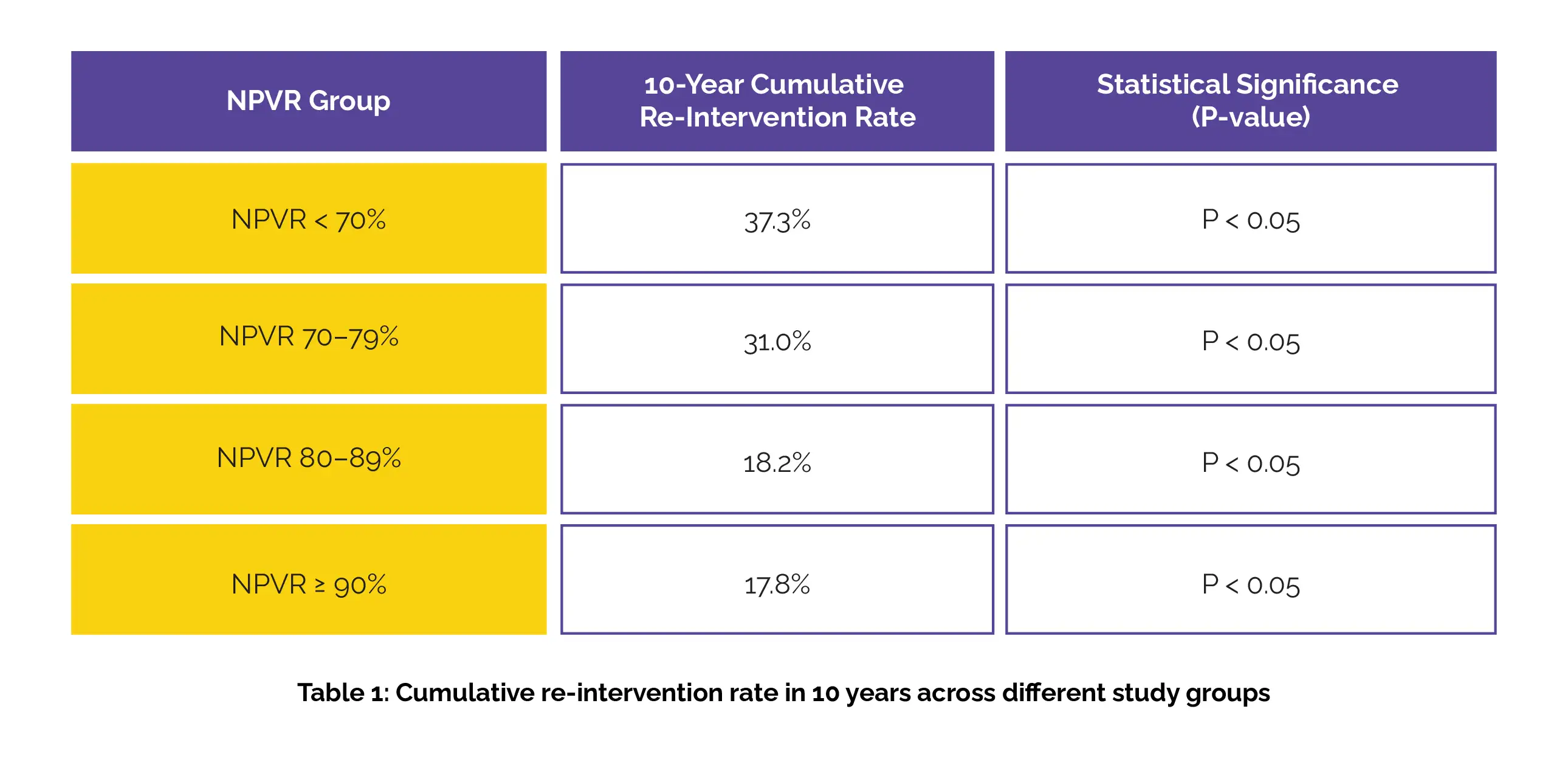 | NPVR Group | 10-Year Cumulative Re-Intervention Rate | Statistical Significance (P-value) |
|---|---|---|
| NPVR < 70% | 37.3% | P < 0.05 |
| NPVR 70–79% | 31.0% | P < 0.05 |
| NPVR 80–89% | 18.2% | P < 0.05 |
| NPVR ≥ 90% | 17.8% | P < 0.05 |

Table 1: Cumulative re-intervention rate in 10 years across different study groups